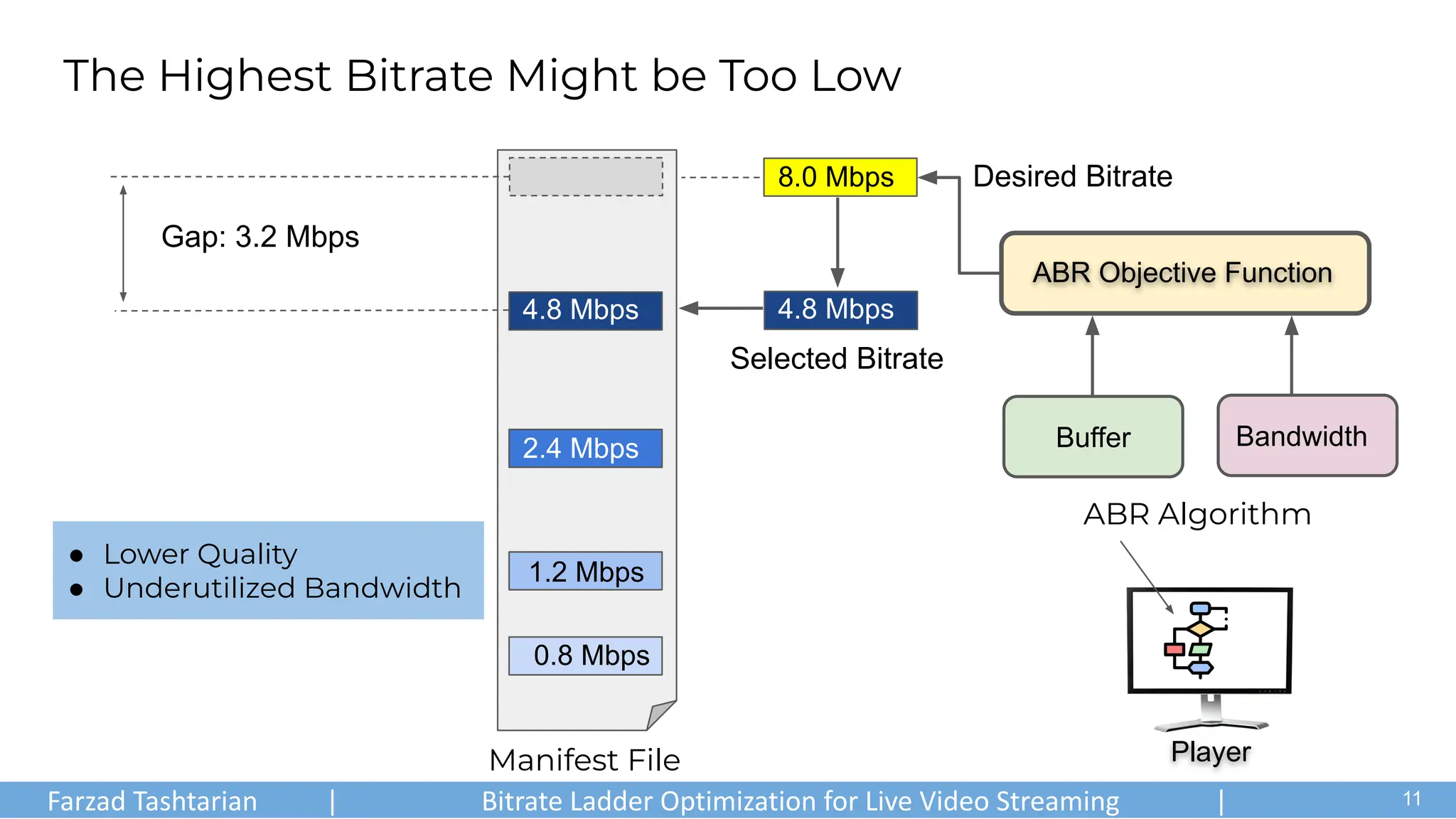 The Highest Bitrate Might be Too Low

Gap: 3.2 Mbps

4.8 Mbps

2.4 Mbps

1.2 Mbps

0.8 Mbps

Manifest File

8.0 Mbps

Desired Bitrate

4.8 Mbps

Selected Bitrate

ABR Objective Function

Buffer

Bandwidth

ABR Algorithm

Player

- Lower Quality
- Underutilized Bandwidth

Farzad Tashtarian | Bitrate Ladder Optimization for Live Video Streaming | 11